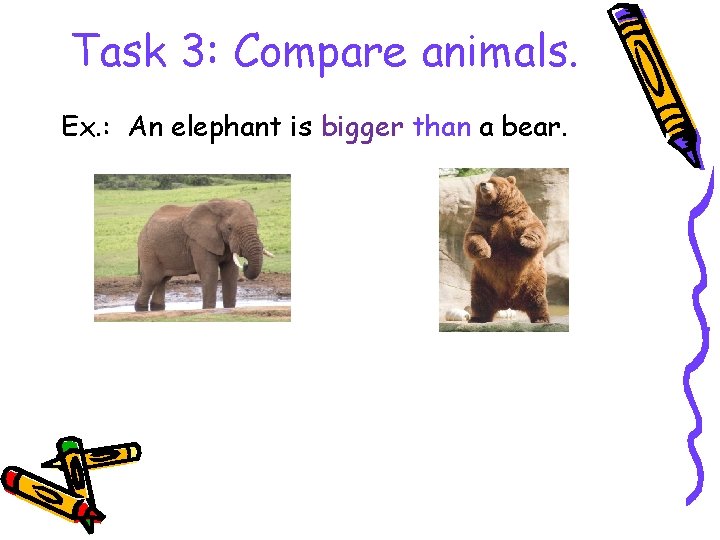 Task 3: Compare animals.

Ex.: An elephant is bigger than a bear.